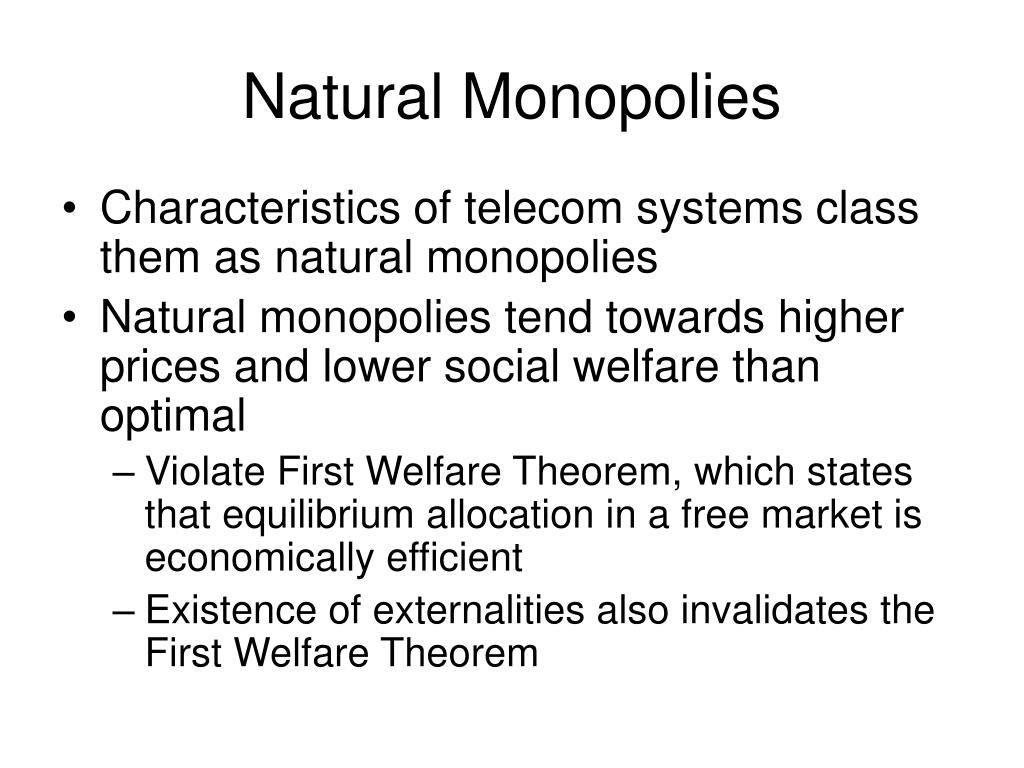 Natural Monopolies

• Characteristics of telecom systems class them as natural monopolies
• Natural monopolies tend towards higher prices and lower social welfare than optimal
  – Violate First Welfare Theorem, which states that equilibrium allocation in a free market is economically efficient
  – Existence of externalities also invalidates the First Welfare Theorem